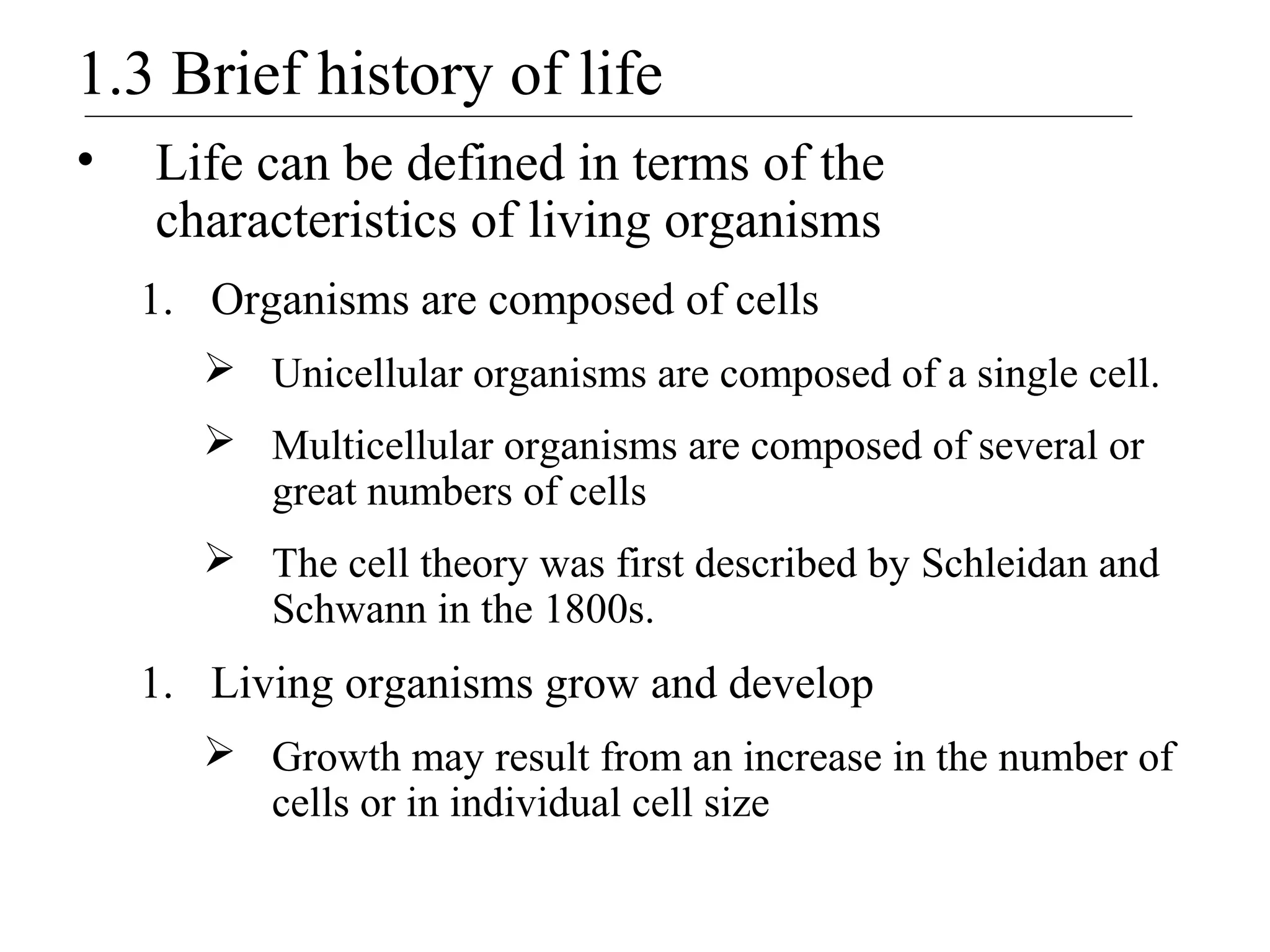 1.3 Brief history of life

• Life can be defined in terms of the characteristics of living organisms

1. Organisms are composed of cells

➢ Unicellular organisms are composed of a single cell.

➢ Multicellular organisms are composed of several or great numbers of cells

➢ The cell theory was first described by Schleidan and Schwann in the 1800s.

1. Living organisms grow and develop

➢ Growth may result from an increase in the number of cells or in individual cell size